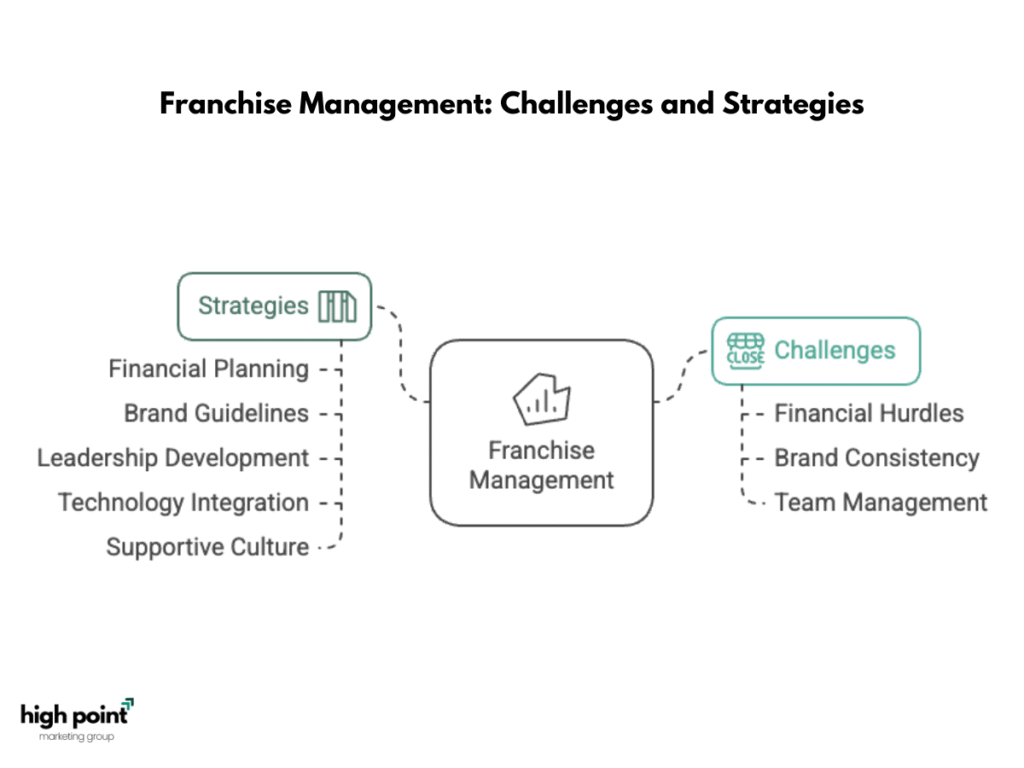 Franchise Management: Challenges and Strategies

Strategies

Financial Planning

Brand Guidelines

Leadership Development

Technology Integration

Supportive Culture

Franchise Management

CLOSE

Challenges

Financial Hurdles

Brand Consistency

Team Management

high point
marketing group